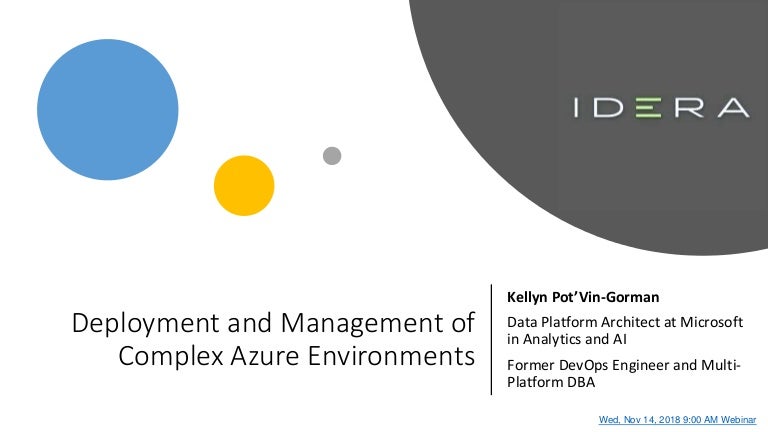 IDERA

Deployment and Management of Complex Azure Environments

Kellyn Pot'Vin-Gorman

Data Platform Architect at Microsoft in Analytics and AI

Former DevOps Engineer and Multi-Platform DBA

Wed, Nov 14, 2018 9:00 AM Webinar